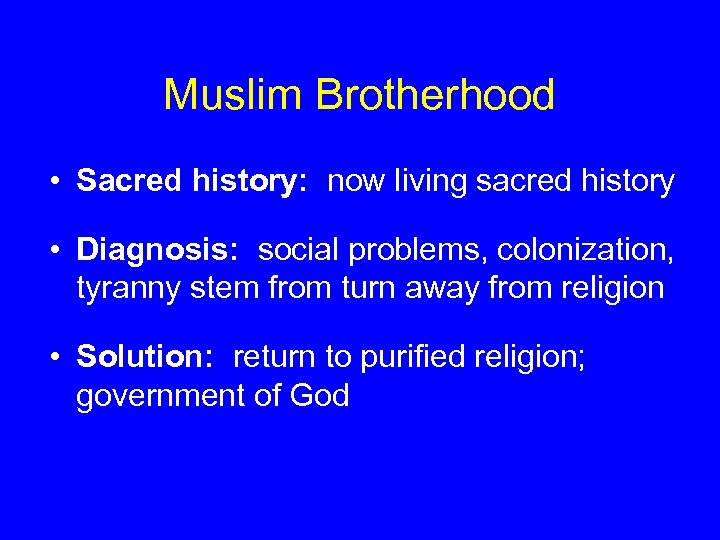 Muslim Brotherhood

• Sacred history: now living sacred history

• Diagnosis: social problems, colonization, tyranny stem from turn away from religion

• Solution: return to purified religion; government of God